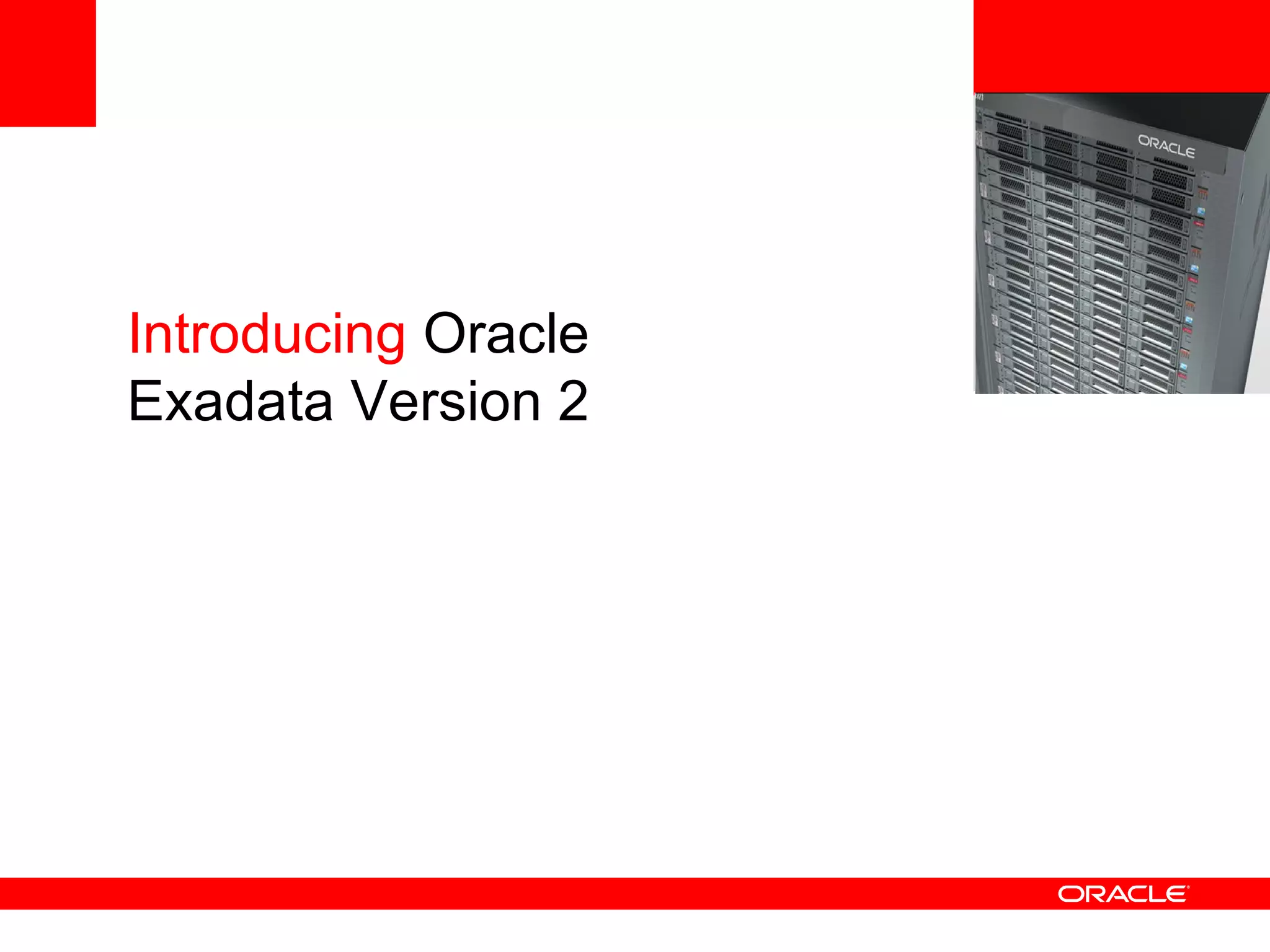 ORACLE

Introducing Oracle Exadata Version 2

ORACLE